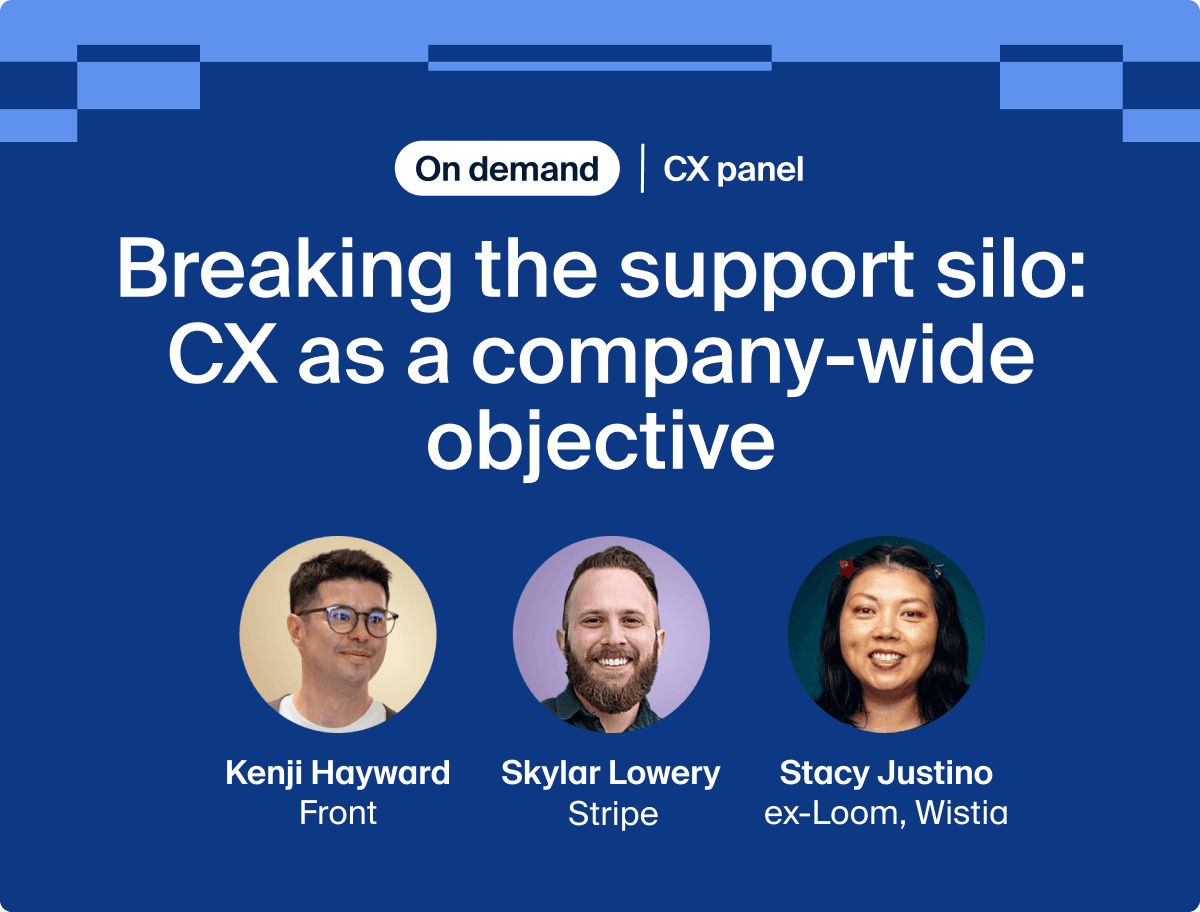 On demand | CX panel

Breaking the support silo: CX as a company-wide objective

Kenji Hayward
Front

Skylar Lowery
Stripe

Stacy Justino
ex-Loom, Wistia